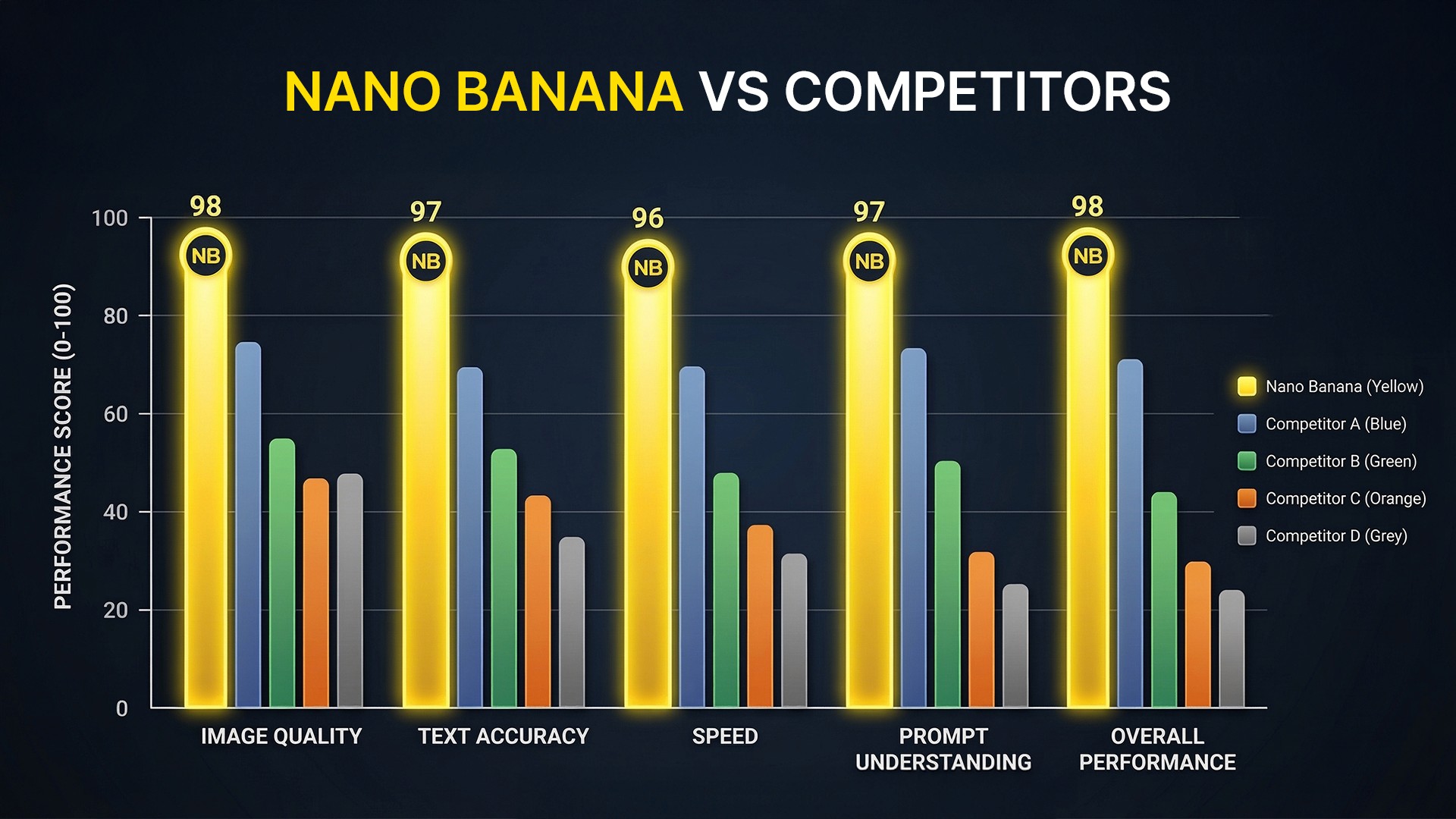 NANO BANANA VS COMPETITORS

PERFORMANCE SCORE (0-100)

100
80
60
40
20
0

98 NB
97 NB
96 NB
97 NB
98 NB

IMAGE QUALITY
TEXT ACCURACY
SPEED
PROMPT UNDERSTANDING
OVERALL PERFORMANCE

Nano Banana (Yellow)
Competitor A (Blue)
Competitor B (Green)
Competitor C (Orange)
Competitor D (Grey)